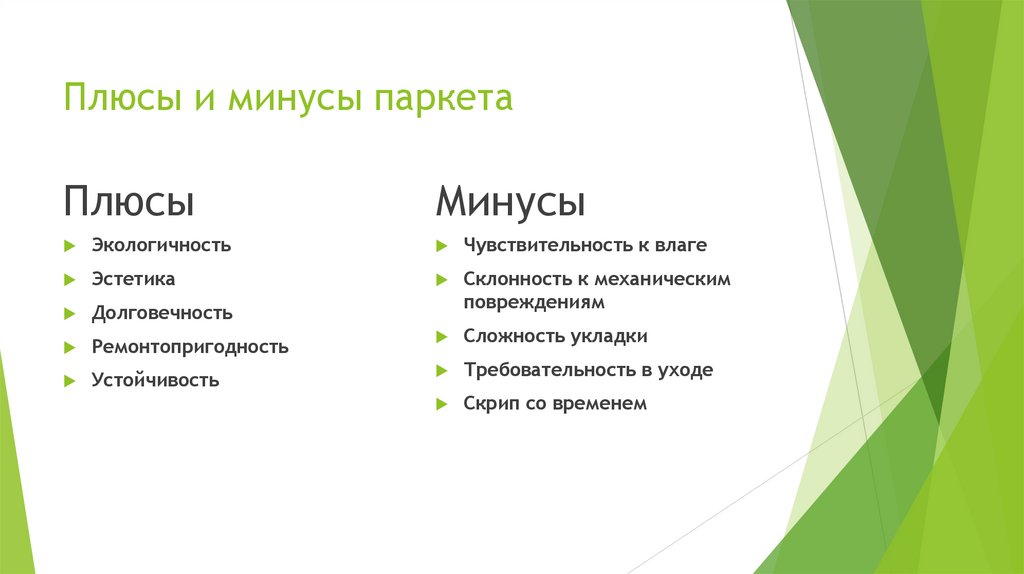 Плюсы и минусы паркета

Плюсы

Экологичность

Эстетика

Долговечность

Ремонтопригодность

Устойчивость

Минусы

Чувствительность к влаге

Склонность к механическим повреждениям

Сложность укладки

Требовательность в уходе

Скрип со временем